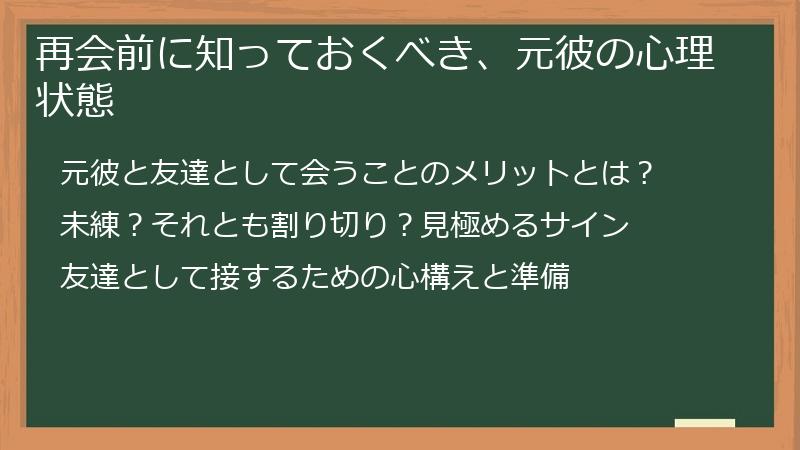 再会前に知っておくべき、元彼の心理状態

元彼と友達として会うことのメリットとは？

未練？それとも割り切り？見極めるサイン

友達として接するための心構えと準備